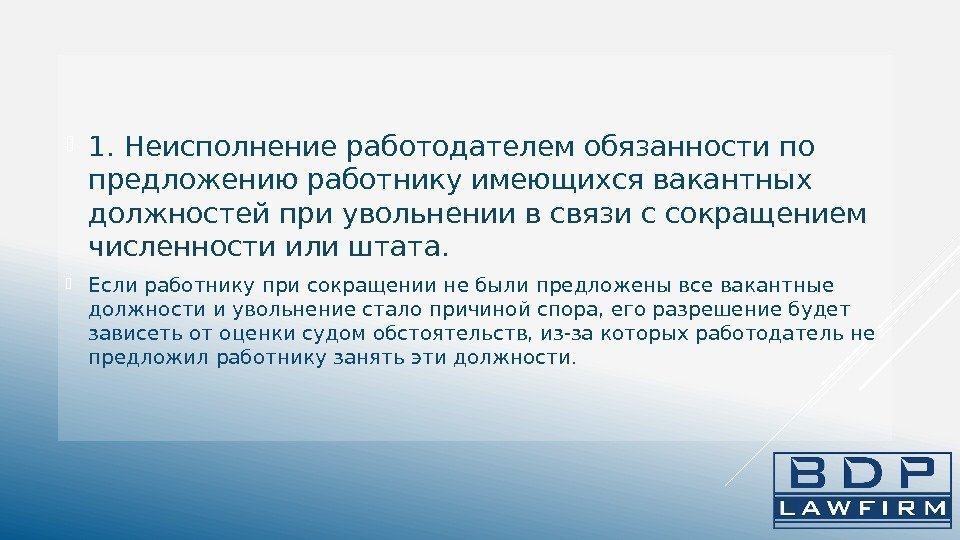 1. Неисполнение работодателем обязанности по предложению работнику имеющихся вакантных должностей при увольнении в связи с сокращением численности или штата.

Если работнику при сокращении не были предложены все вакантные должности и увольнение стало причиной спора, его разрешение будет зависеть от оценки судом обстоятельств, из-за которых работодатель не предложил работнику занять эти должности.

BDP
LAWFIRM